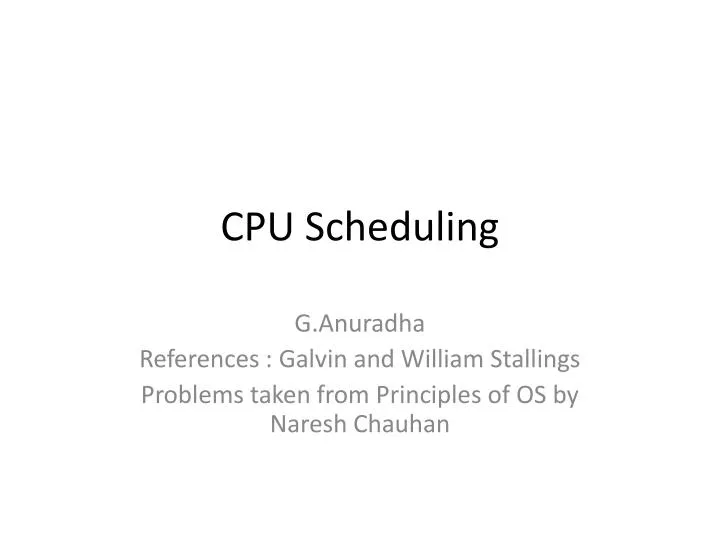 CPU Scheduling

G.Anuradha
References : Galvin and William Stallings
Problems taken from Principles of OS by Naresh Chauhan